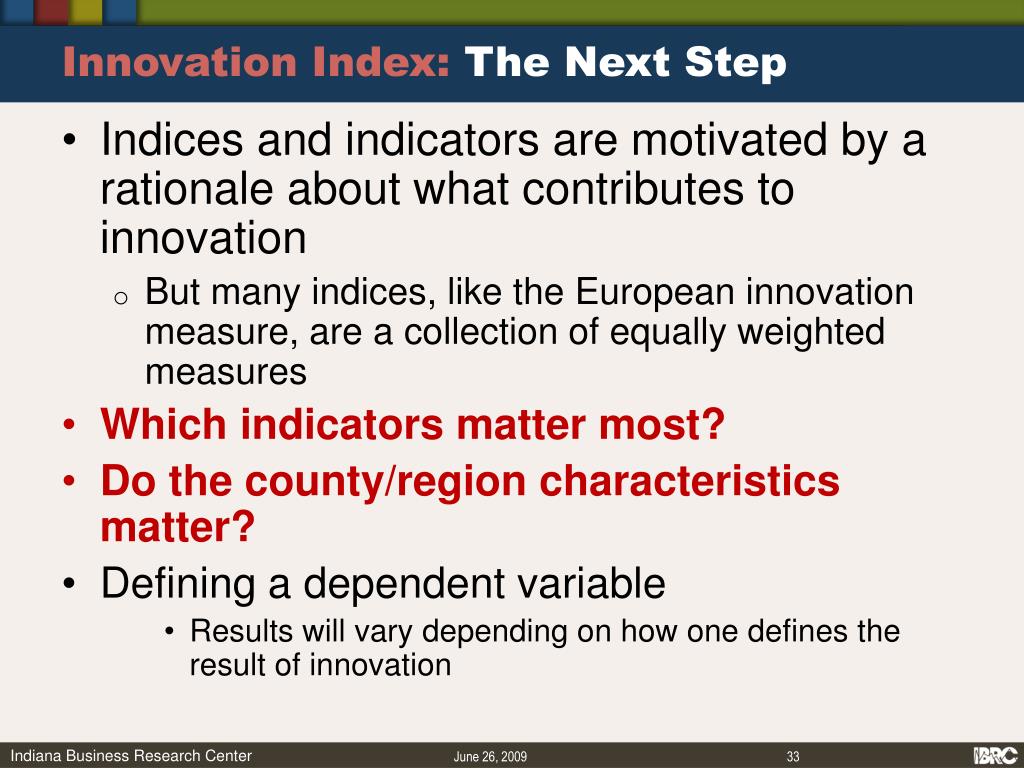 Innovation Index: The Next Step

• Indices and indicators are motivated by a rationale about what contributes to innovation

o But many indices, like the European innovation measure, are a collection of equally weighted measures

• Which indicators matter most?

• Do the county/region characteristics matter?

• Defining a dependent variable

• Results will vary depending on how one defines the result of innovation

Indiana Business Research Center
June 26, 2009
33
IBRC